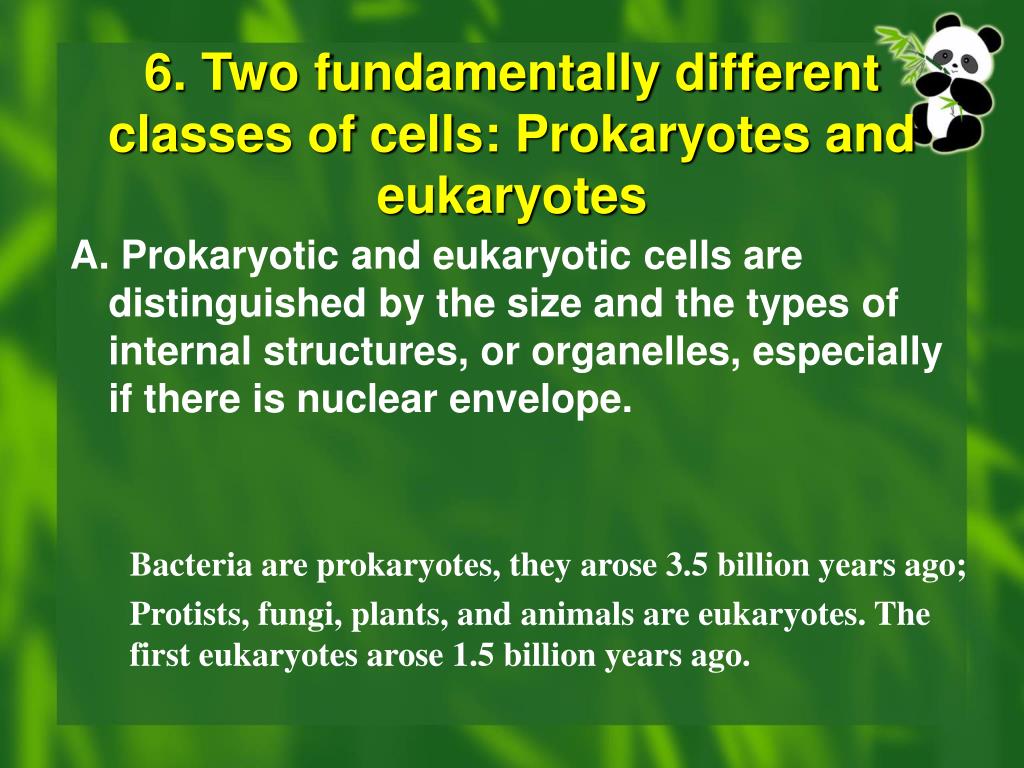 6. Two fundamentally different classes of cells: Prokaryotes and eukaryotes

A. Prokaryotic and eukaryotic cells are distinguished by the size and the types of internal structures, or organelles, especially if there is nuclear envelope.

Bacteria are prokaryotes, they arose 3.5 billion years ago;

Protists, fungi, plants, and animals are eukaryotes. The first eukaryotes arose 1.5 billion years ago.